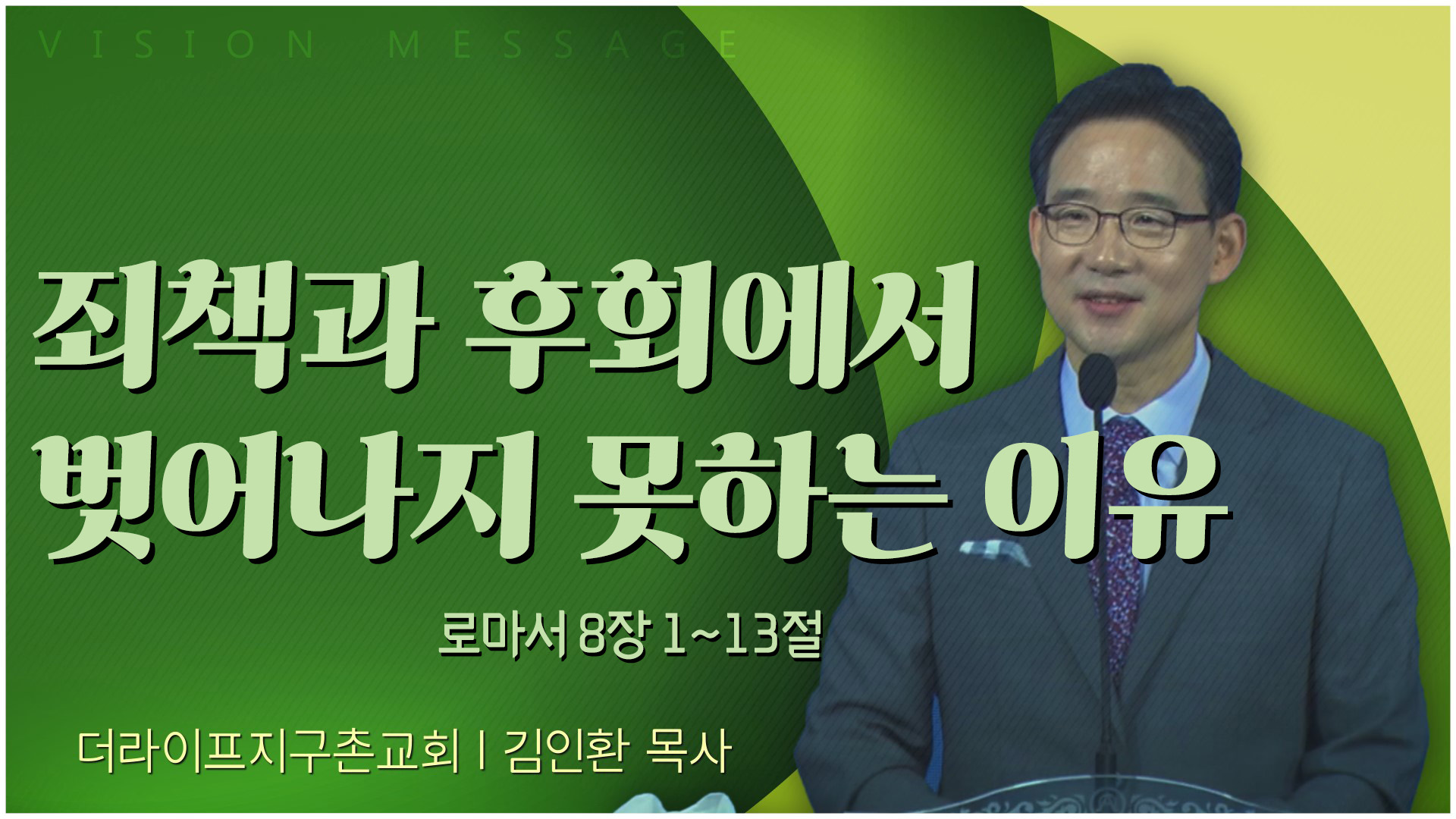 VISION MESSAGE

죄책과 후회에서 벗어나지 못하는 이유

로마서 8장 1~13절

더라이프지구촌교회 | 김인환 목사